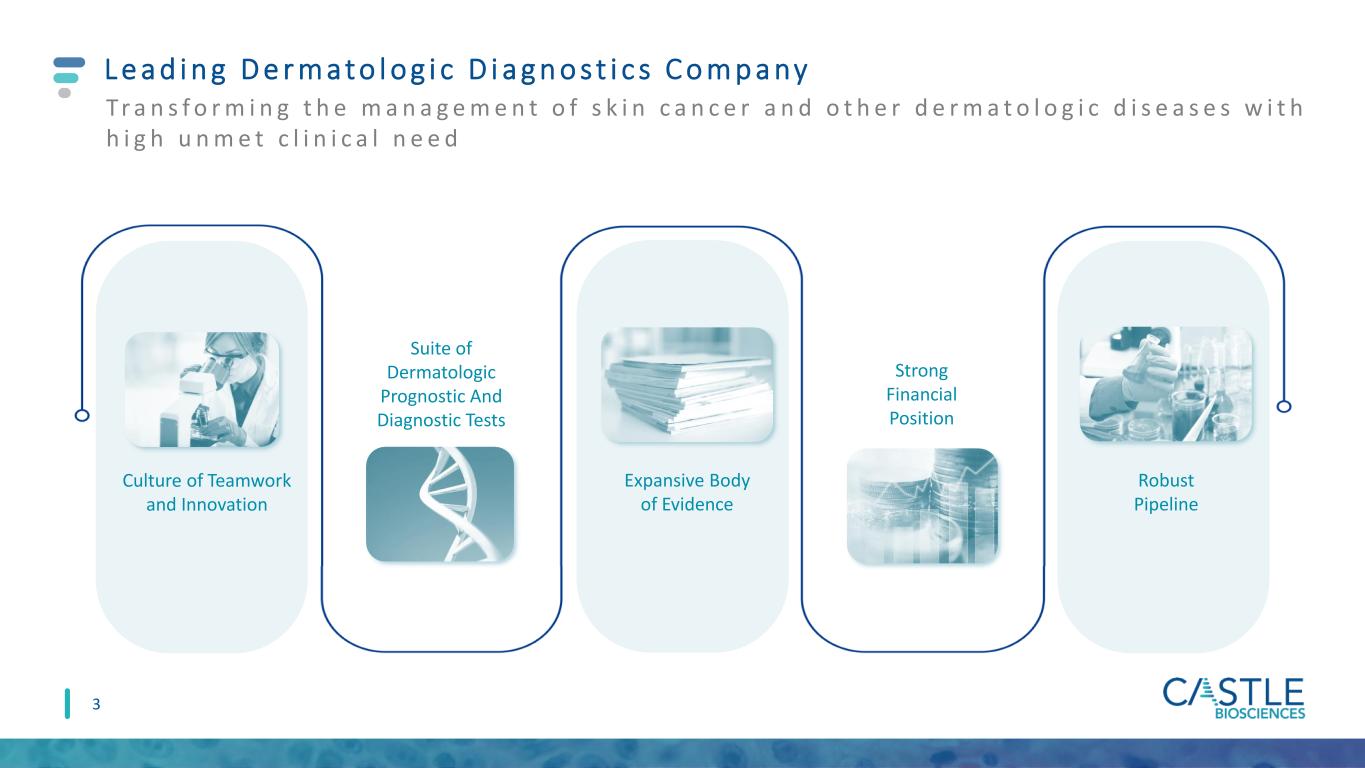 Leading Dermatologic Diagnostics Company

Transforming the management of skin cancer and other dermatologic diseases with high unmet clinical need

Culture of Teamwork and Innovation

Suite of Dermatologic Prognostic And Diagnostic Tests

Expansive Body of Evidence

Strong Financial Position

Robust Pipeline

3

CASTLE BIOSCIENCES